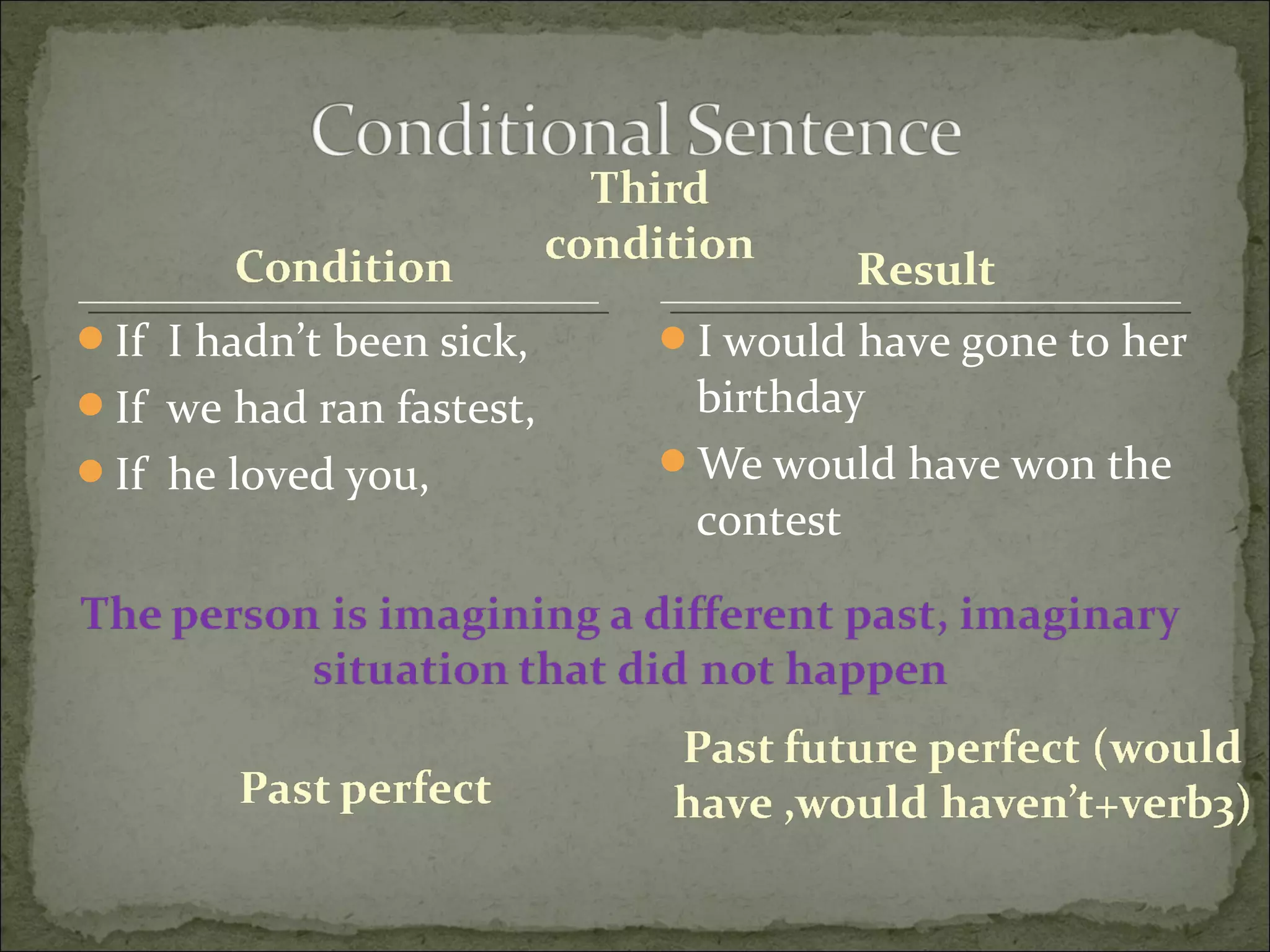 Conditional Sentence

Third condition

Condition

- If I hadn't been sick,
- If we had ran fastest,
- If he loved you,

Result

- I would have gone to her birthday
- We would have won the contest

The person is imagining a different past, imaginary situation that did not happen

Past perfect

Past future perfect (would have ,would haven't+verb3)